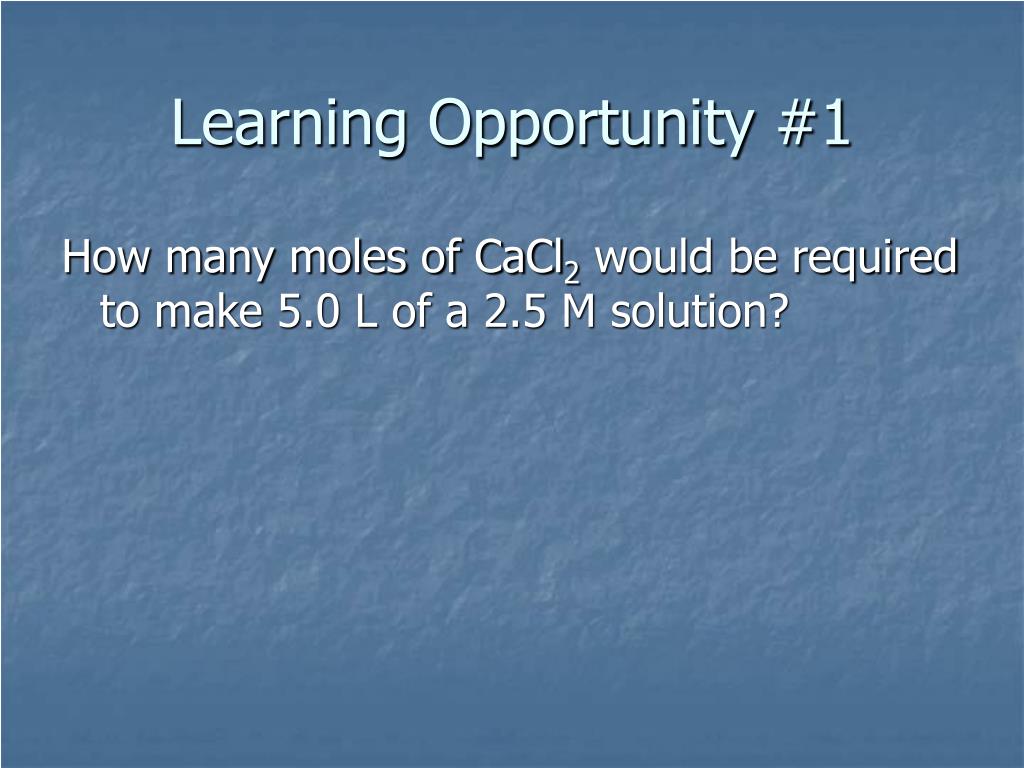 Learning Opportunity #1

How many moles of $CaCl_2$ would be required to make 5.0 L of a 2.5 M solution?